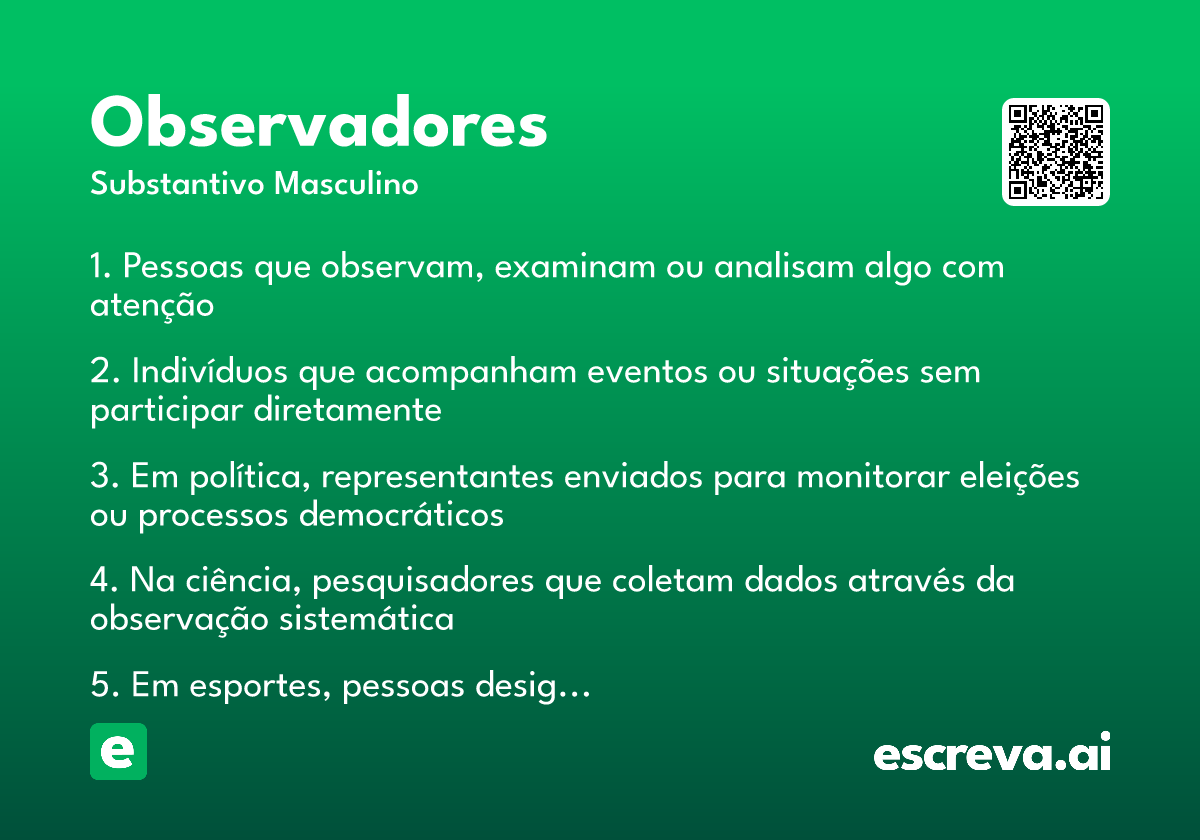 Observadores

Substantivo Masculino

1. Pessoas que observam, examinam ou analisam algo com atenção

2. Indivíduos que acompanham eventos ou situações sem participar diretamente

3. Em política, representantes enviados para monitorar eleições ou processos democráticos

4. Na ciência, pesquisadores que coletam dados através da observação sistemática

5. Em esportes, pessoas desig…

e

escreva.ai